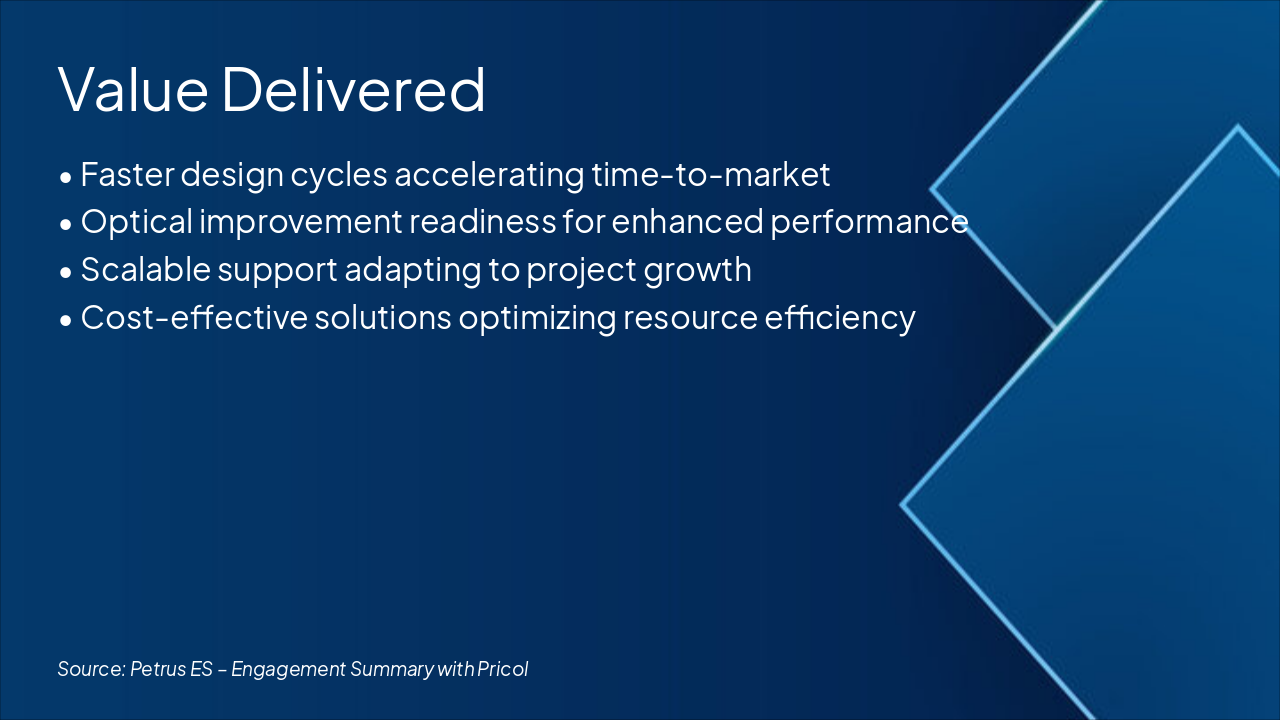 Value Delivered

• Faster design cycles accelerating time-to-market
• Optical improvement readiness for enhanced performance
• Scalable support adapting to project growth
• Cost-effective solutions optimizing resource efficiency

Source: Petrus ES – Engagement Summary with Pricol